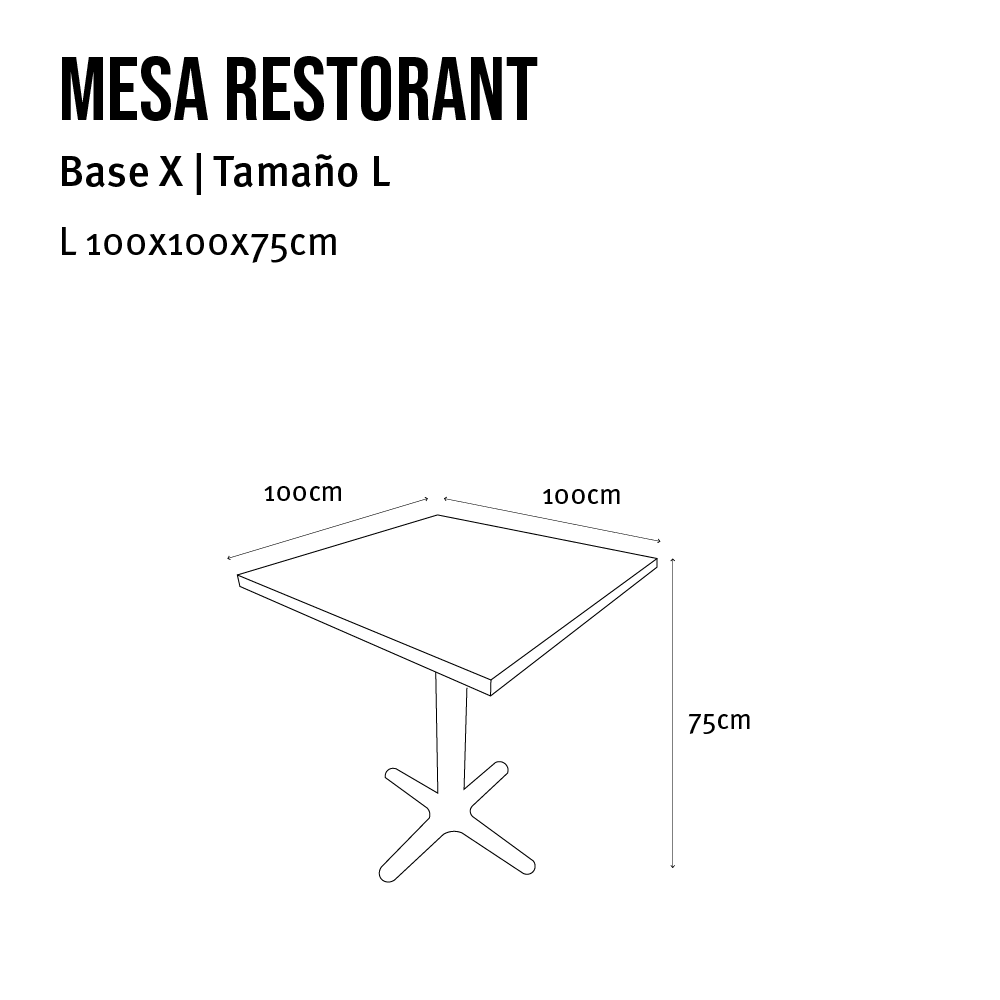 MESA RESTORANT

Base X | Tamaño L

L 100x100x75cm

100cm

100cm

75cm